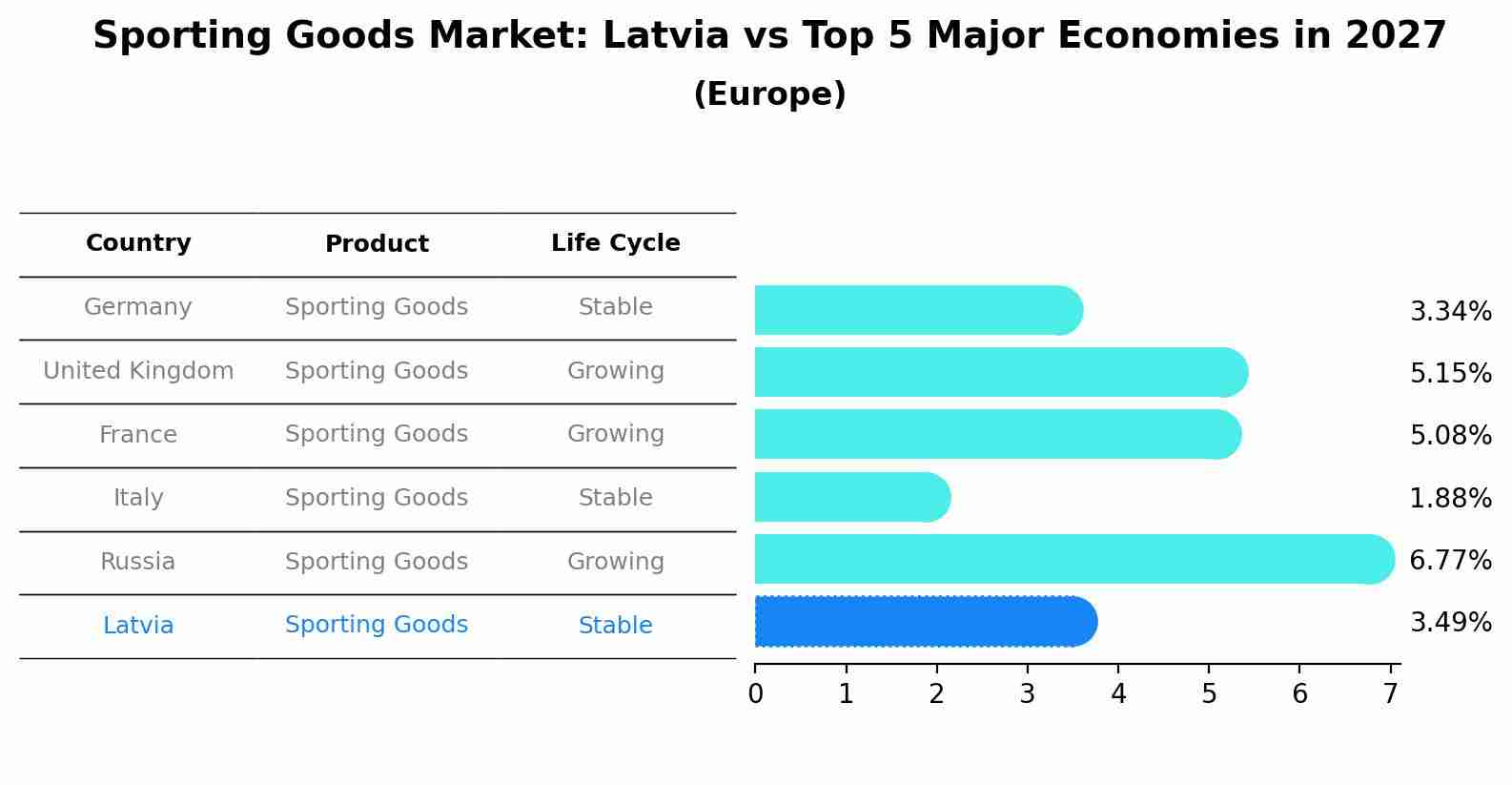 Sporting Goods Market: Latvia vs Top 5 Major Economies in 2027
(Europe)

| Country | Product | Life Cycle |
|---|---|---|
| Germany | Sporting Goods | Stable |
| United Kingdom | Sporting Goods | Growing |
| France | Sporting Goods | Growing |
| Italy | Sporting Goods | Stable |
| Russia | Sporting Goods | Growing |
| Latvia | Sporting Goods | Stable |

3.34%
5.15%
5.08%
1.88%
6.77%
3.49%

0 1 2 3 4 5 6 7